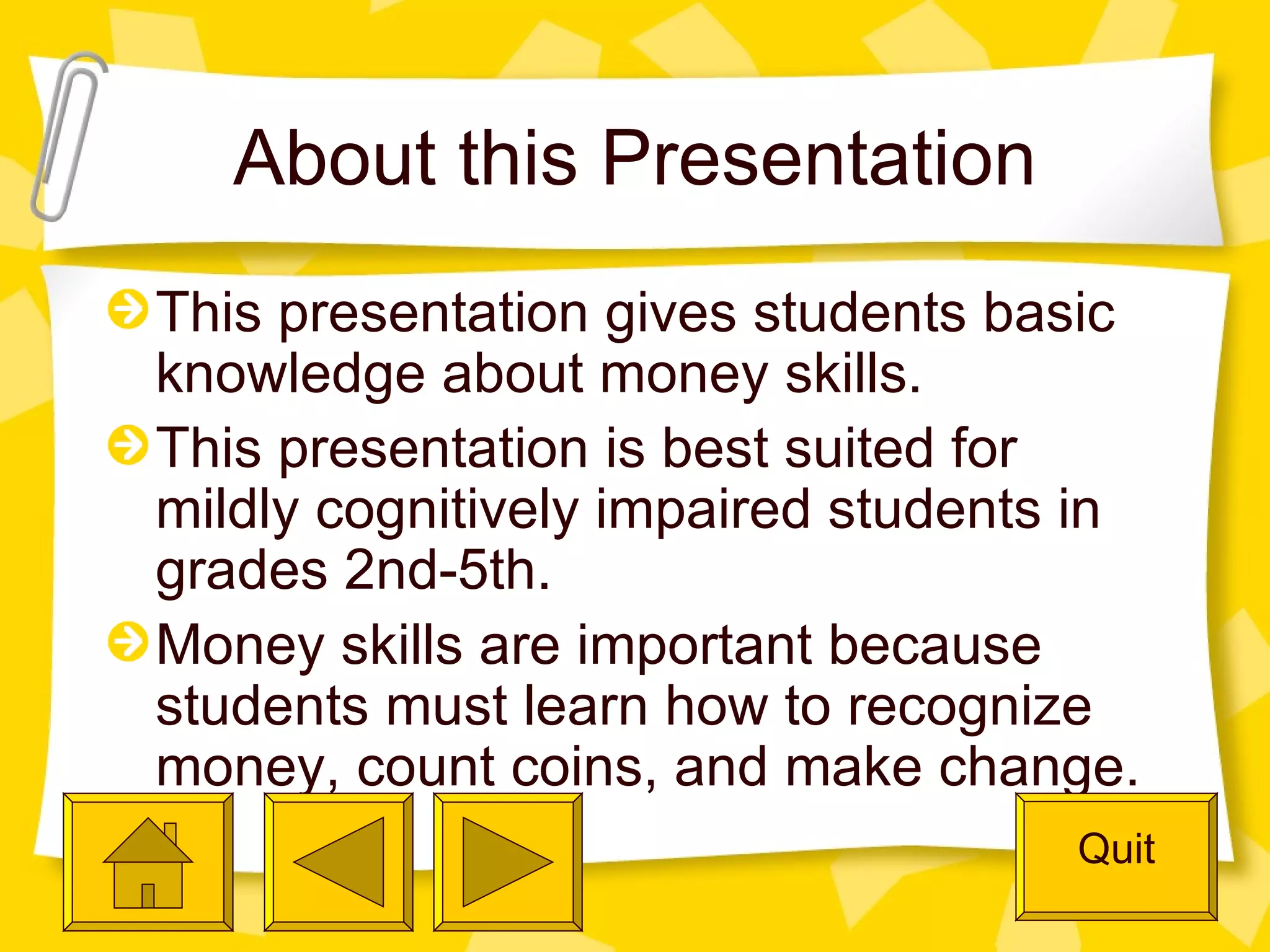 About this Presentation

This presentation gives students basic knowledge about money skills.

This presentation is best suited for mildly cognitively impaired students in grades 2nd-5th.

Money skills are important because students must learn how to recognize money, count coins, and make change.

Quit